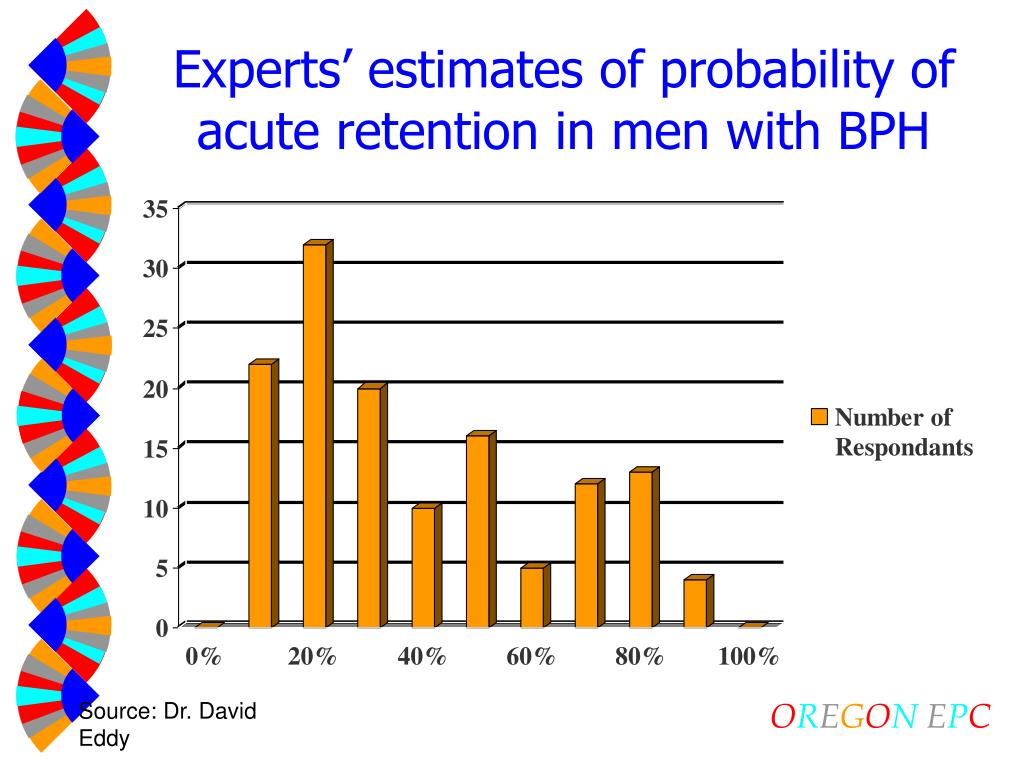 Experts' estimates of probability of acute retention in men with BPH

35
30
25
20
15
10
5
0

0%
20%
40%
60%
80%
100%

Number of Respondants

Source: Dr. David Eddy

OREGON EPC